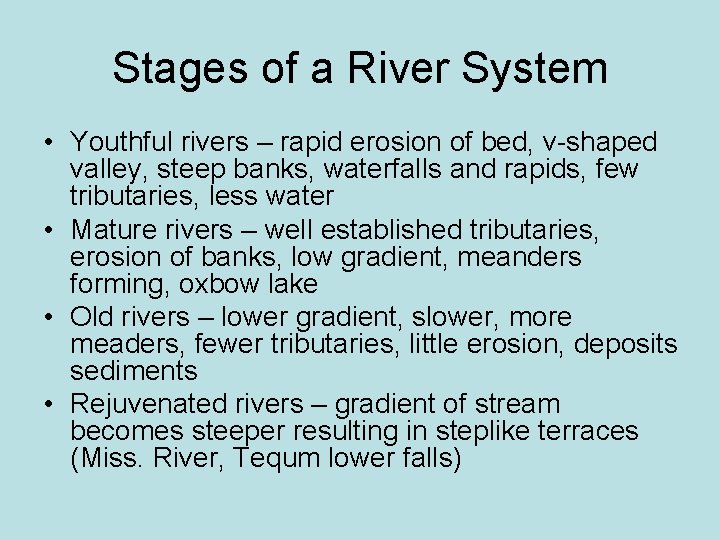 Stages of a River System

• Youthful rivers – rapid erosion of bed, v-shaped valley, steep banks, waterfalls and rapids, few tributaries, less water
• Mature rivers – well established tributaries, erosion of banks, low gradient, meanders forming, oxbow lake
• Old rivers – lower gradient, slower, more meaders, fewer tributaries, little erosion, deposits sediments
• Rejuvenated rivers – gradient of stream becomes steeper resulting in steplike terraces (Miss. River, Tequm lower falls)